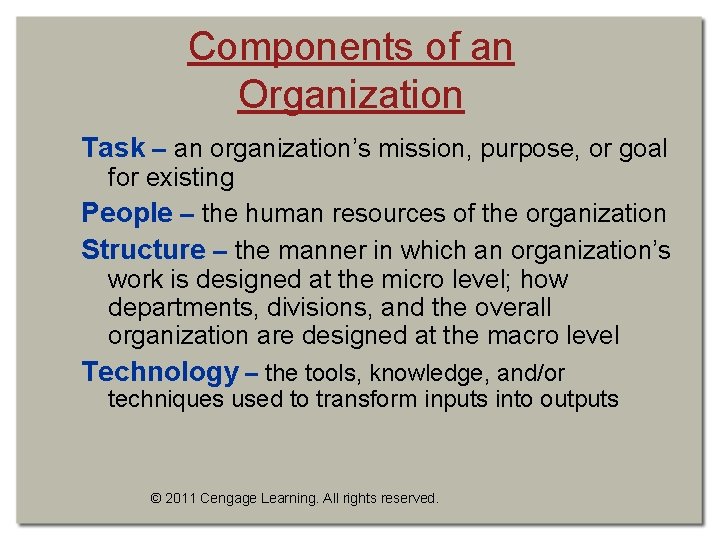 Components of an Organization

Task – an organization’s mission, purpose, or goal for existing

People – the human resources of the organization

Structure – the manner in which an organization’s work is designed at the micro level; how departments, divisions, and the overall organization are designed at the macro level

Technology – the tools, knowledge, and/or techniques used to transform inputs into outputs

© 2011 Cengage Learning. All rights reserved.